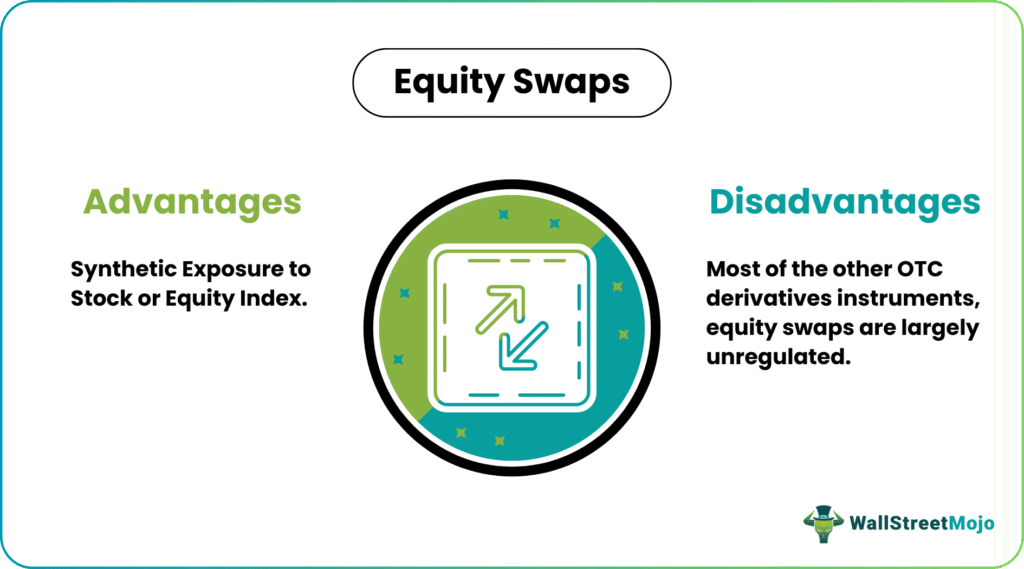 Equity Swaps

Advantages

Synthetic Exposure to Stock or Equity Index.

Disadvantages

Most of the other OTC derivatives instruments, equity swaps are largely unregulated.

WallStreetMojo